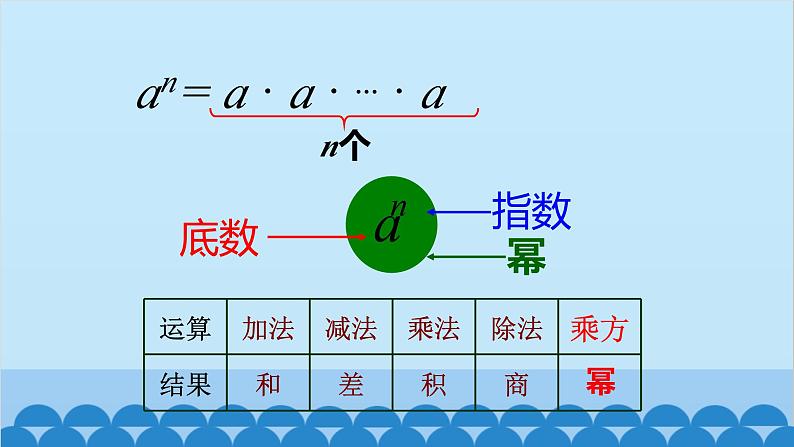 $a^n = \underbrace{a \cdot a \cdot \cdots \cdot a}_{n个}$

底数

$a^n$

指数

幂

| 运算 | 加法 | 减法 | 乘法 | 除法 | 乘方 |
|---|---|---|---|---|---|
| 结果 | 和 | 差 | 积 | 商 | 幂 |